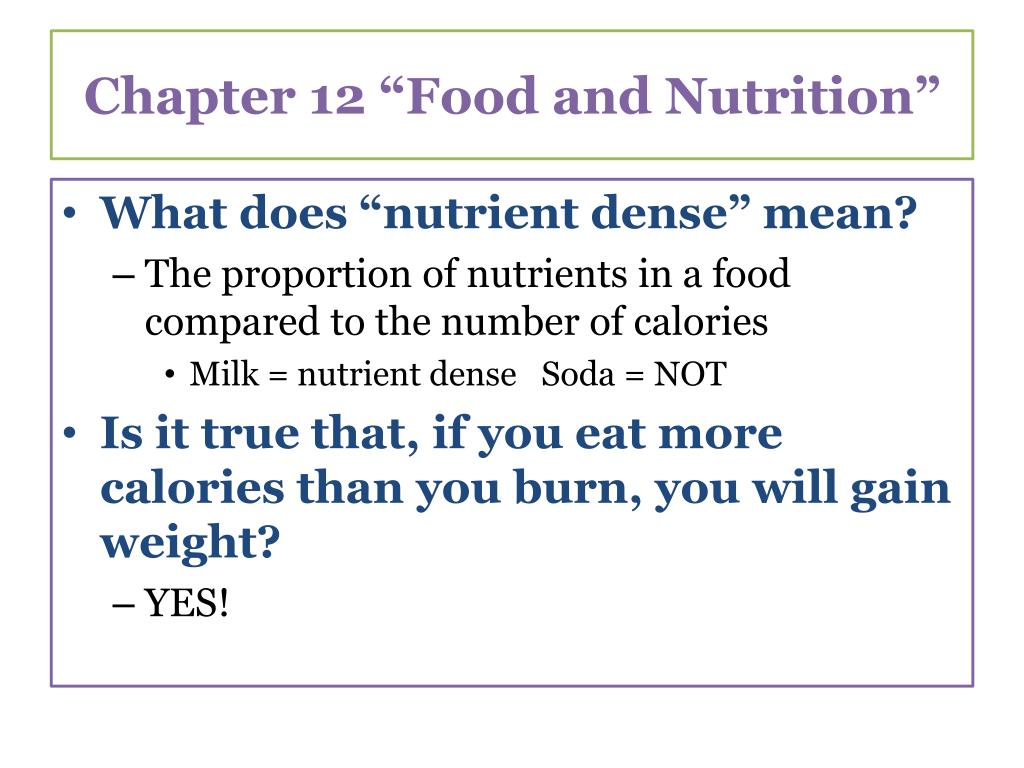 Chapter 12 “Food and Nutrition”

• What does “nutrient dense” mean?
– The proportion of nutrients in a food compared to the number of calories
• Milk = nutrient dense Soda = NOT
• Is it true that, if you eat more calories than you burn, you will gain weight?
– YES!